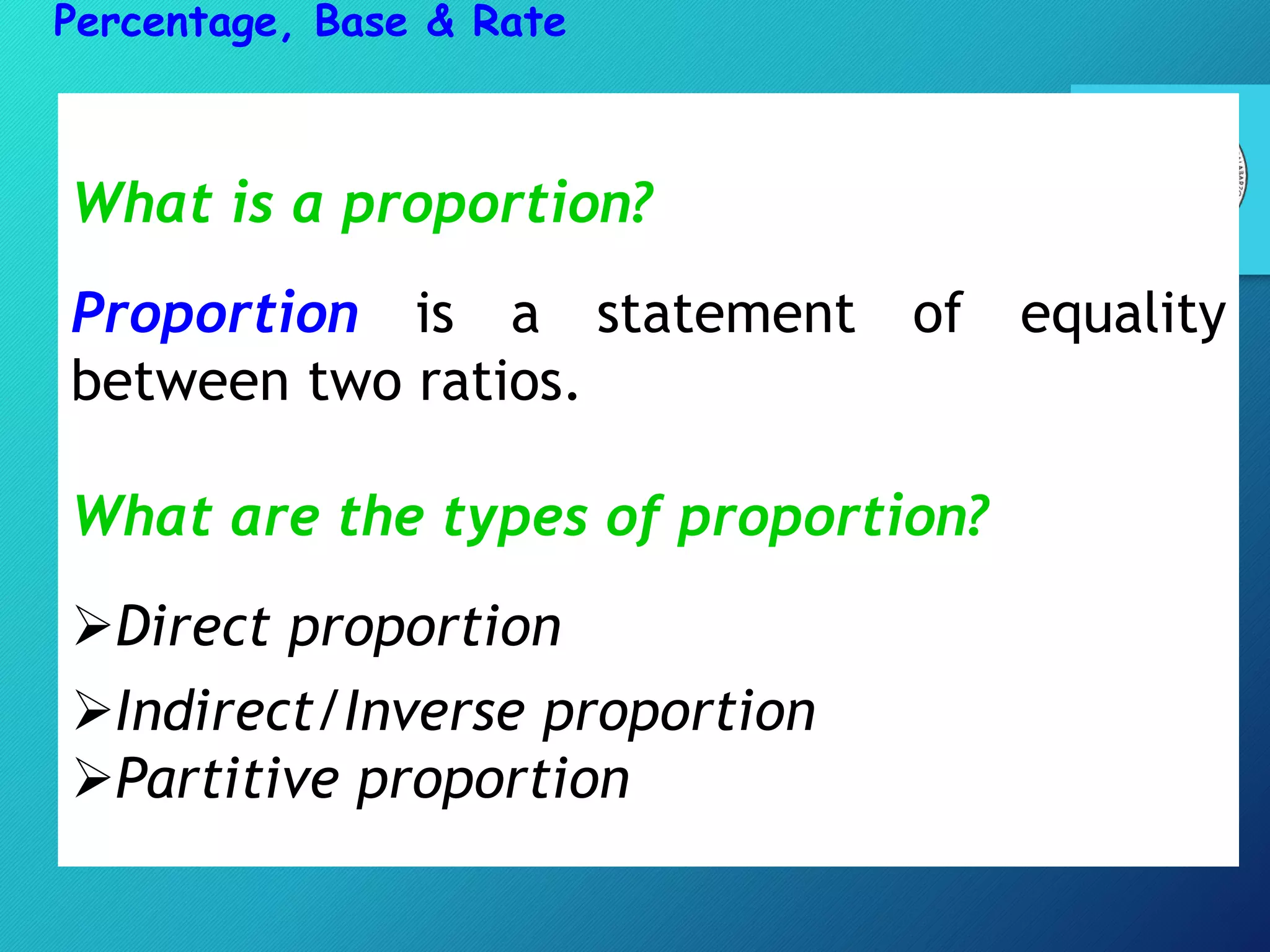 Percentage, Base & Rate

What is a proportion?

Proportion is a statement of equality between two ratios.

What are the types of proportion?

➢Direct proportion
➢Indirect/Inverse proportion
➢Partitive proportion